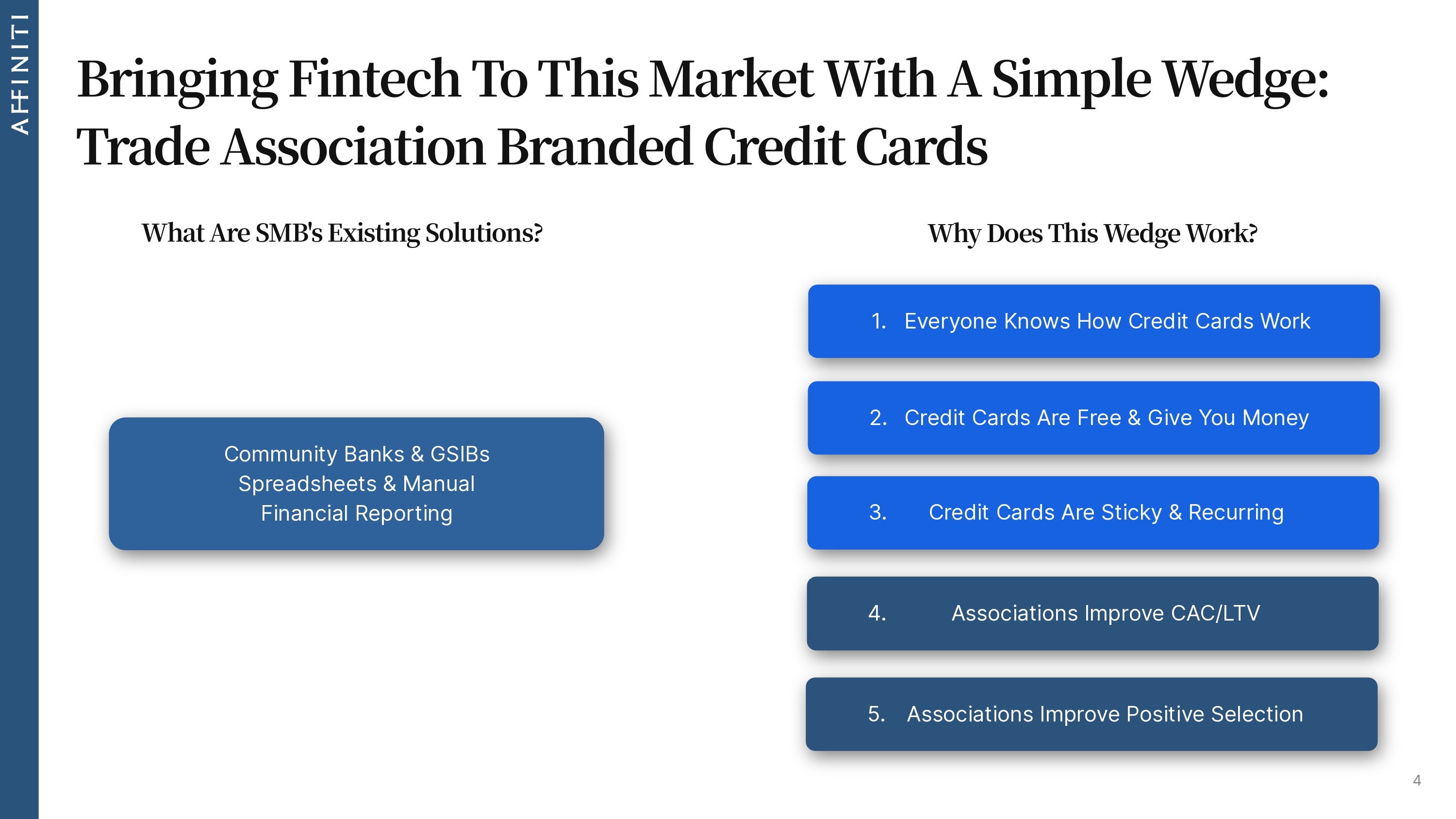 AFFINITI

Bringing Fintech To This Market With A Simple Wedge: Trade Association Branded Credit Cards

What Are SMB's Existing Solutions?

Community Banks & GSIBs
Spreadsheets & Manual Financial Reporting

Why Does This Wedge Work?

1. Everyone Knows How Credit Cards Work

2. Credit Cards Are Free & Give You Money

3. Credit Cards Are Sticky & Recurring

4. Associations Improve CAC/LTV

5. Associations Improve Positive Selection

4